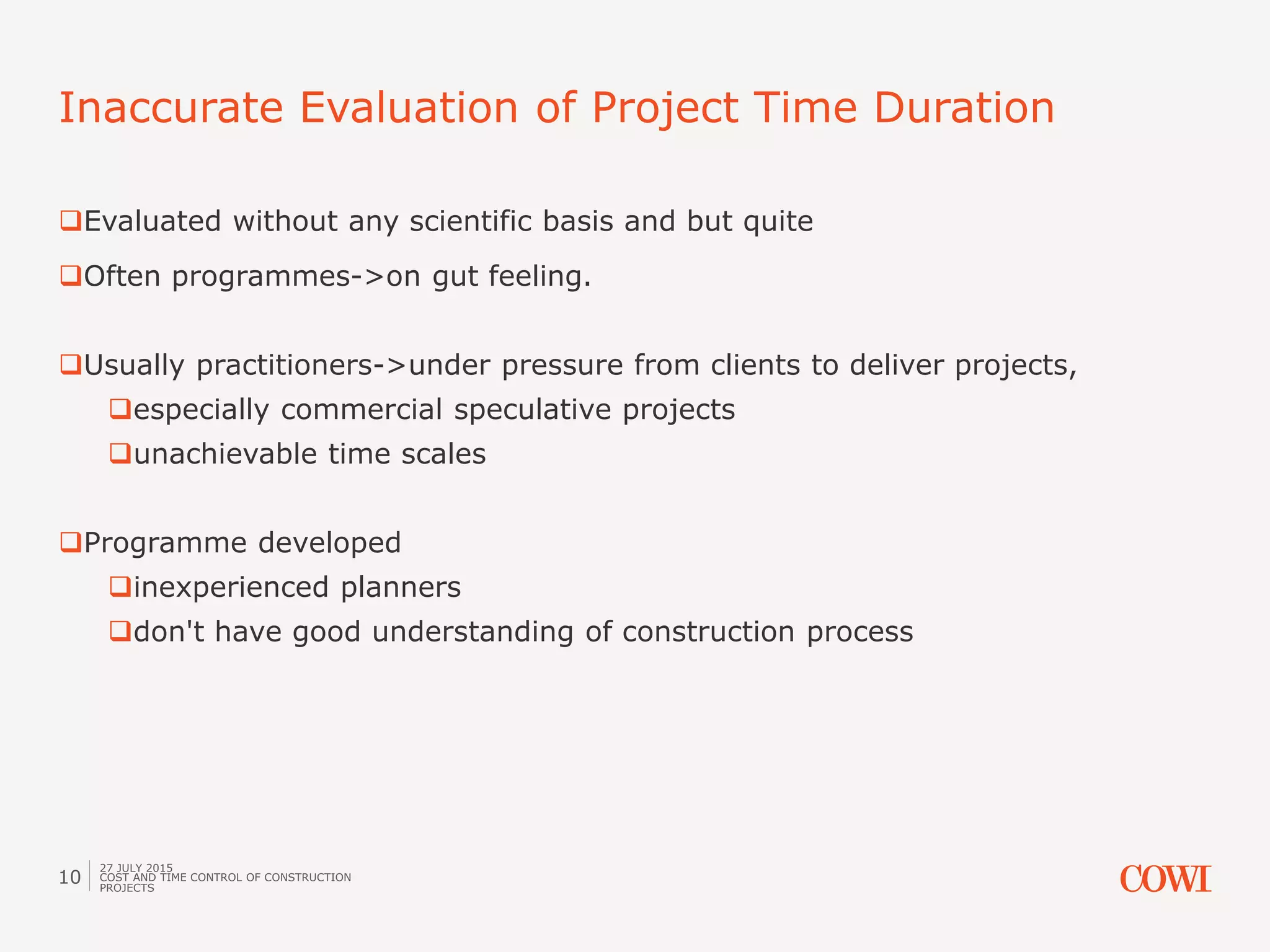 Inaccurate Evaluation of Project Time Duration

❑Evaluated without any scientific basis and but quite

❑Often programmes->on gut feeling.

❑Usually practitioners->under pressure from clients to deliver projects,

❑especially commercial speculative projects

❑unachievable time scales

❑Programme developed

❑inexperienced planners

❑don't have good understanding of construction process

10

27 JULY 2015
COST AND TIME CONTROL OF CONSTRUCTION PROJECTS

COWI